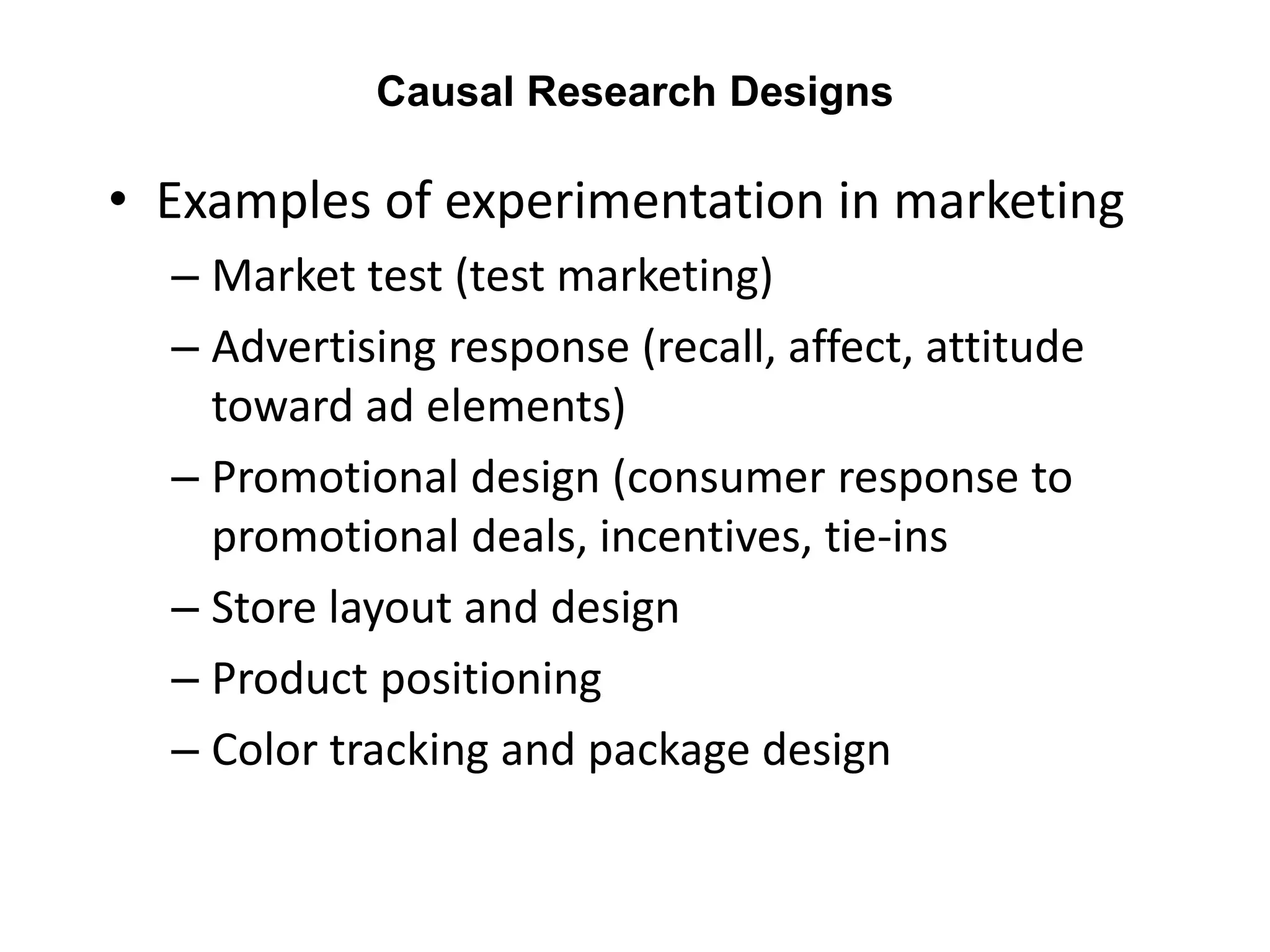 Causal Research Designs

• Examples of experimentation in marketing
– Market test (test marketing)
– Advertising response (recall, affect, attitude toward ad elements)
– Promotional design (consumer response to promotional deals, incentives, tie-ins
– Store layout and design
– Product positioning
– Color tracking and package design